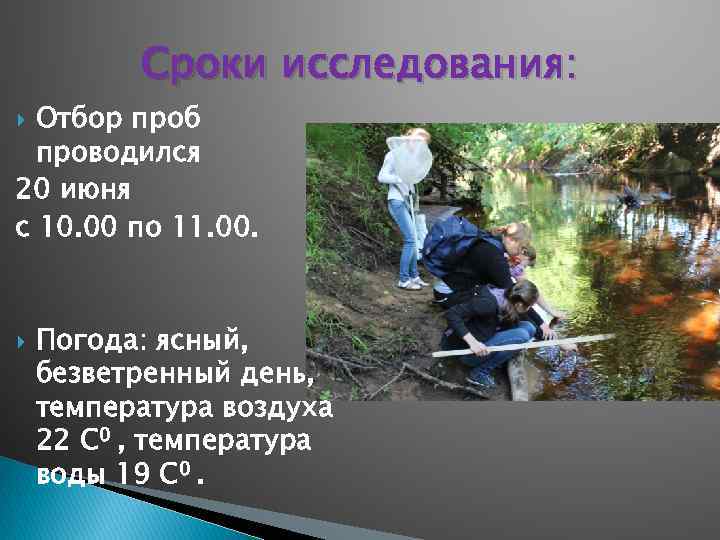 Сроки исследования:

Отбор проб проводился
20 июня
с 10.00 по 11.00.

Погода: ясный, безветренный день, температура воздуха 22 $C^0$ , температура воды 19 $C^0$ .